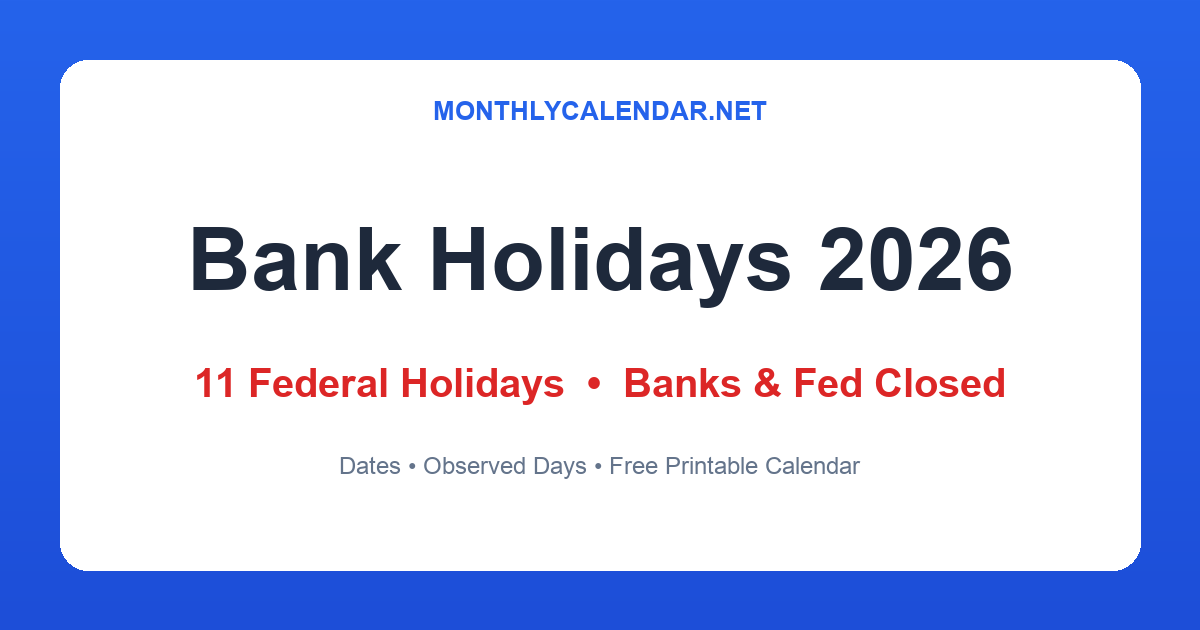 MONTHLYCALENDAR.NET

Bank Holidays 2026

11 Federal Holidays • Banks & Fed Closed

Dates • Observed Days • Free Printable Calendar